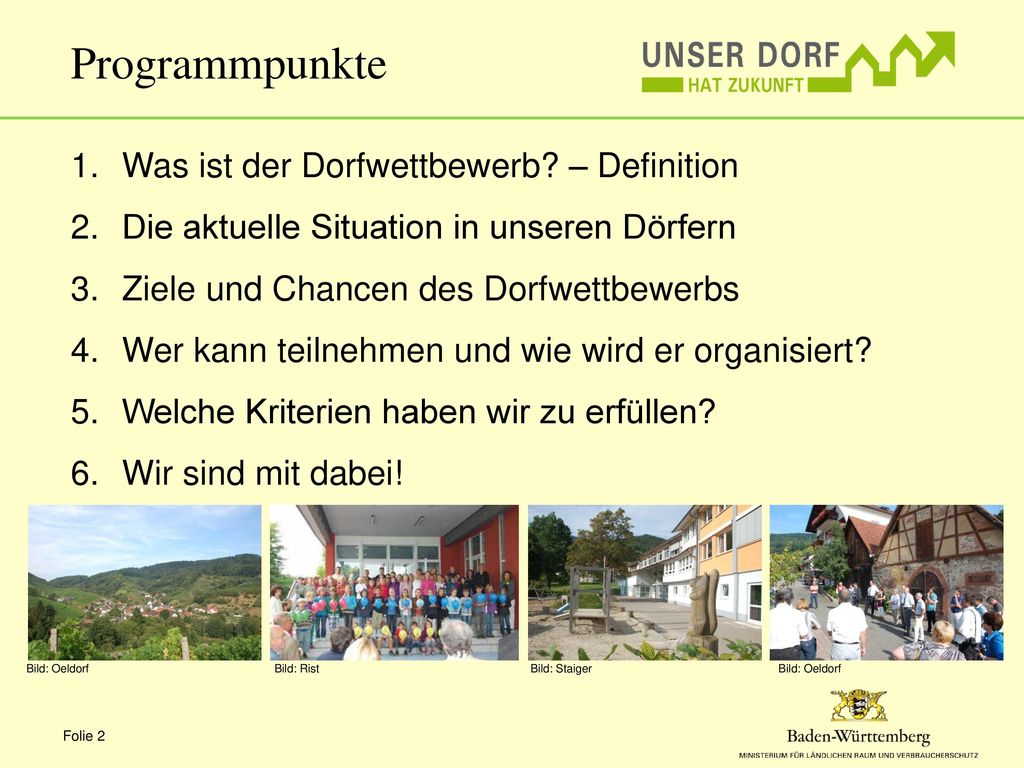 Programmpunkte

UNSER DORF
HAT ZUKUNFT

1. Was ist der Dorfwettbewerb? – Definition
2. Die aktuelle Situation in unseren Dörfern
3. Ziele und Chancen des Dorfwettbewerbs
4. Wer kann teilnehmen und wie wird er organisiert?
5. Welche Kriterien haben wir zu erfüllen?
6. Wir sind mit dabei!

Bild: Oeldorf

Bild: Rist

Bild: Staiger

Bild: Oeldorf

Folie 2

Baden-Württemberg
MINISTERIUM FÜR LÄNDLICHEN RAUM UND VERBRAUCHERSCHUTZ